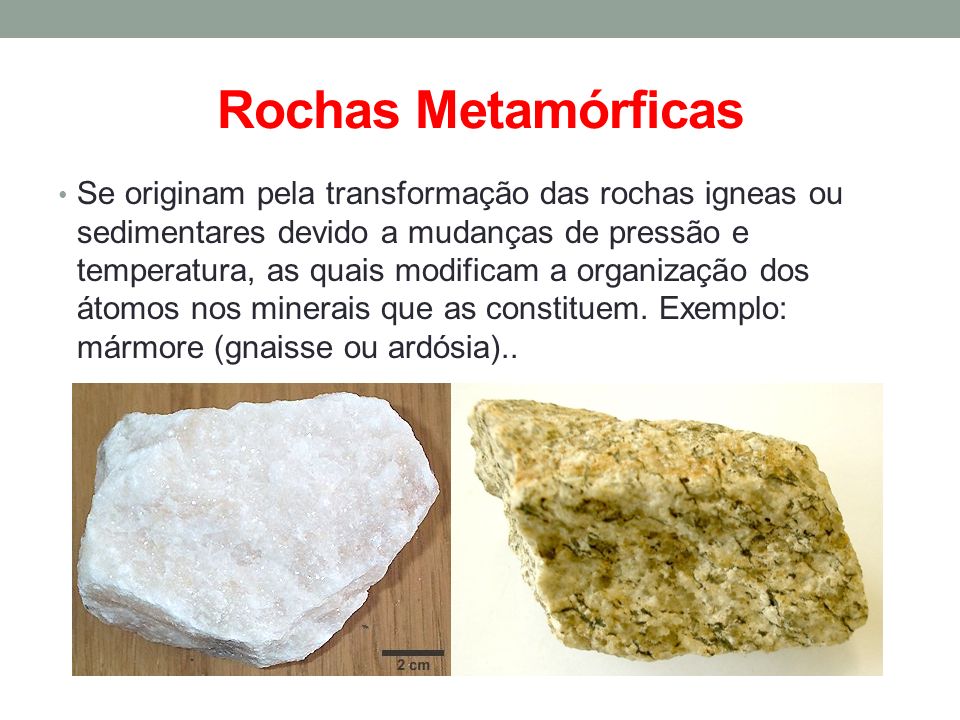 Rochas Metamórficas

• Se originam pela transformação das rochas igneas ou sedimentares devido a mudanças de pressão e temperatura, as quais modificam a organização dos átomos nos minerais que as constituem. Exemplo: mármore (gnaisse ou ardósia)..

2 cm